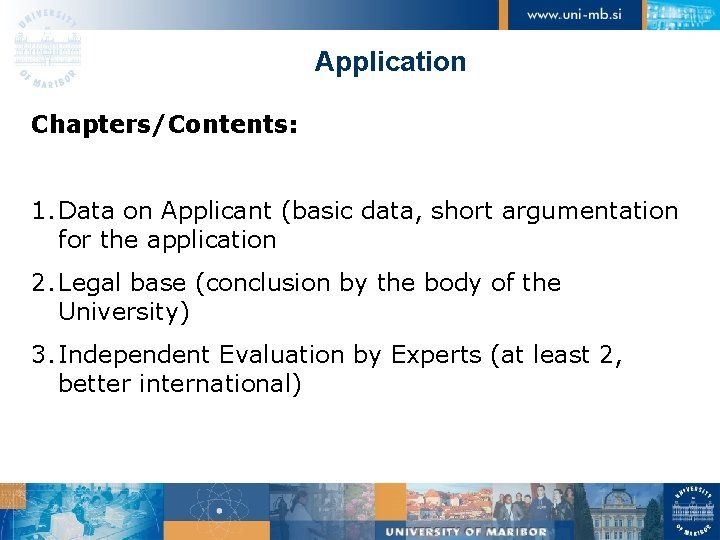 UNIVERSITY OF MARIBOR

www.uni-mb.si

Application

Chapters/Contents:

1. Data on Applicant (basic data, short argumentation for the application

2. Legal base (conclusion by the body of the University)

3. Independent Evaluation by Experts (at least 2, better international)

UNIVERSITY OF MARIBOR

UNIVERSITY OF MARIBOR